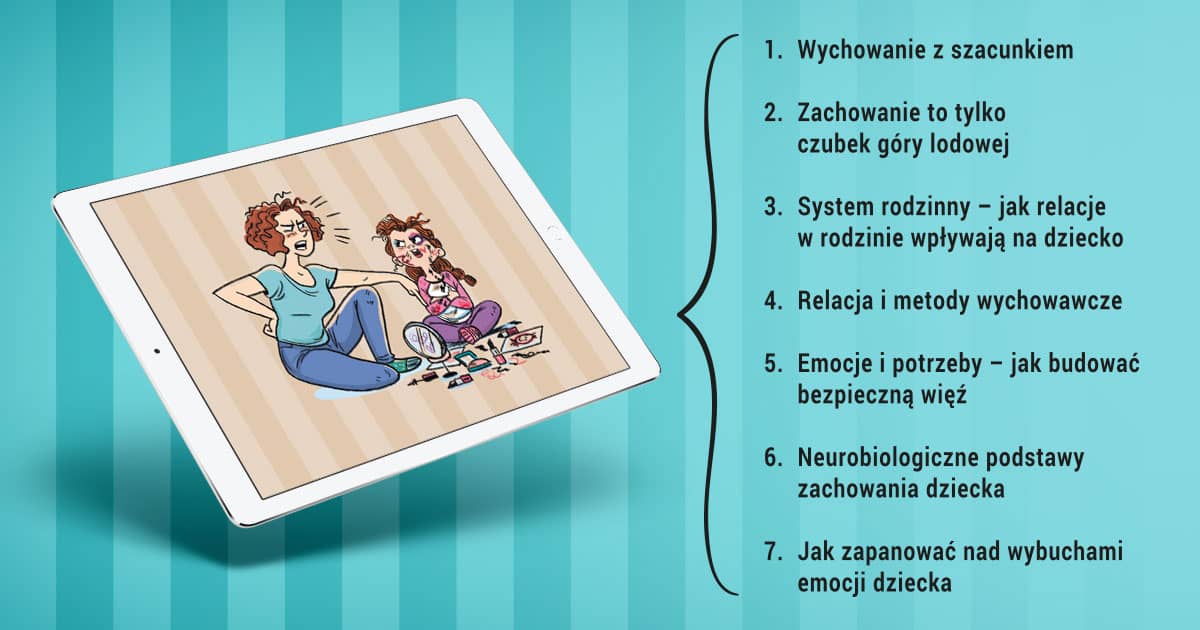 1. Wychowanie z szacunkiem

2. Zachowanie to tylko czubek góry lodowej

3. System rodzinny – jak relacje w rodzinie wpływają na dziecko

4. Relacja i metody wychowawcze

5. Emocje i potrzeby – jak budować bezpieczną więź

6. Neurobiologiczne podstawy zachowania dziecka

7. Jak zapanować nad wybuchami emocji dziecka